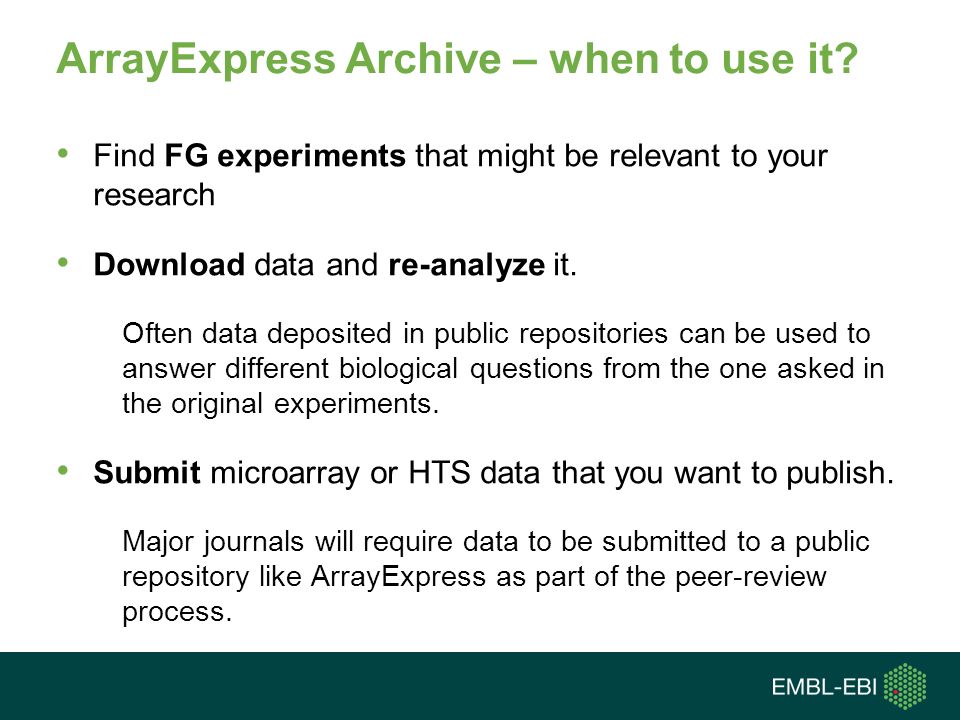 ArrayExpress Archive – when to use it?

• Find FG experiments that might be relevant to your research

• Download data and re-analyze it.

Often data deposited in public repositories can be used to answer different biological questions from the one asked in the original experiments.

• Submit microarray or HTS data that you want to publish.

Major journals will require data to be submitted to a public repository like ArrayExpress as part of the peer-review process.

EMBL-EBI